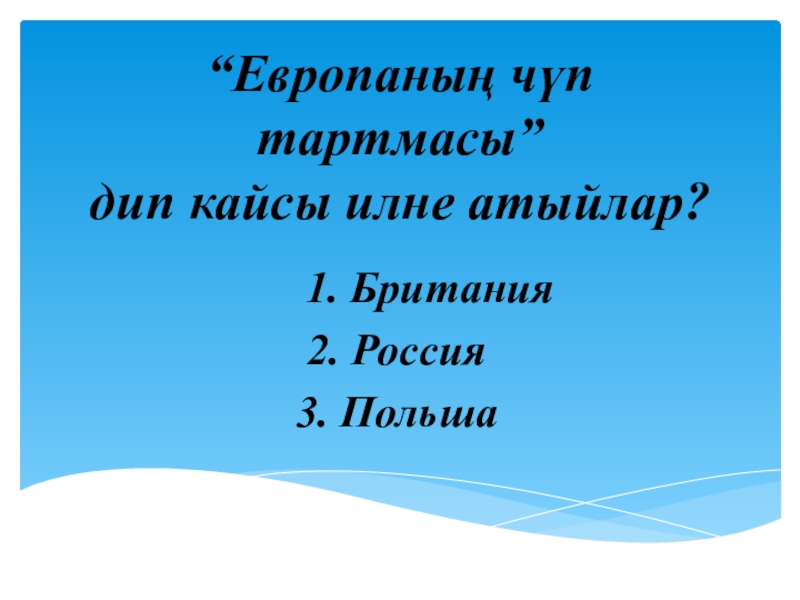 “Европаның чүп тартмасы”
дип кайсы илне атыйлар?

1. Британия
2. Россия
3. Польша